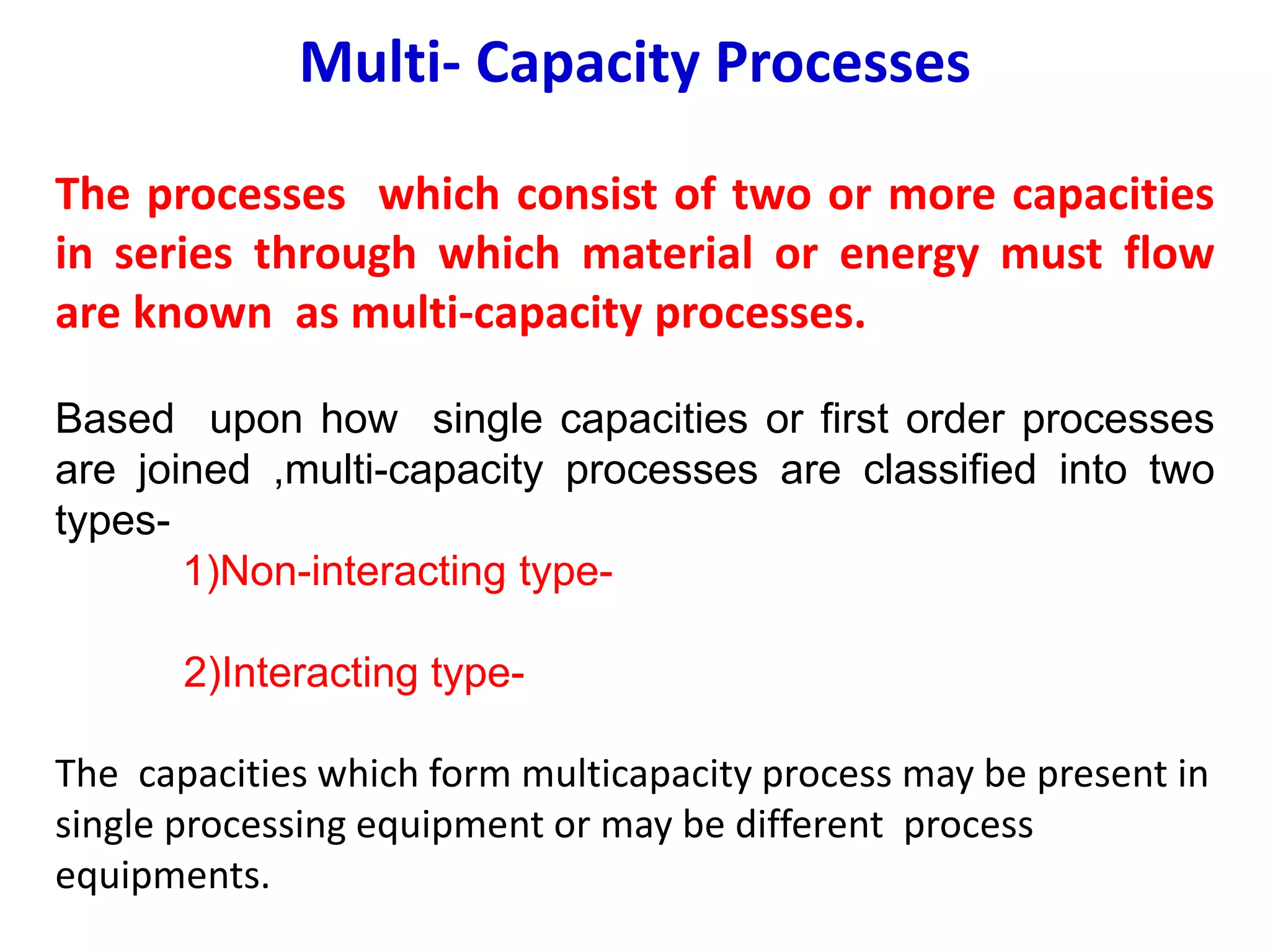 Multi- Capacity Processes

The processes which consist of two or more capacities in series through which material or energy must flow are known as multi-capacity processes.

Based upon how single capacities or first order processes are joined ,multi-capacity processes are classified into two types-

1)Non-interacting type-

2)Interacting type-

The capacities which form multicapacity process may be present in single processing equipment or may be different process equipments.